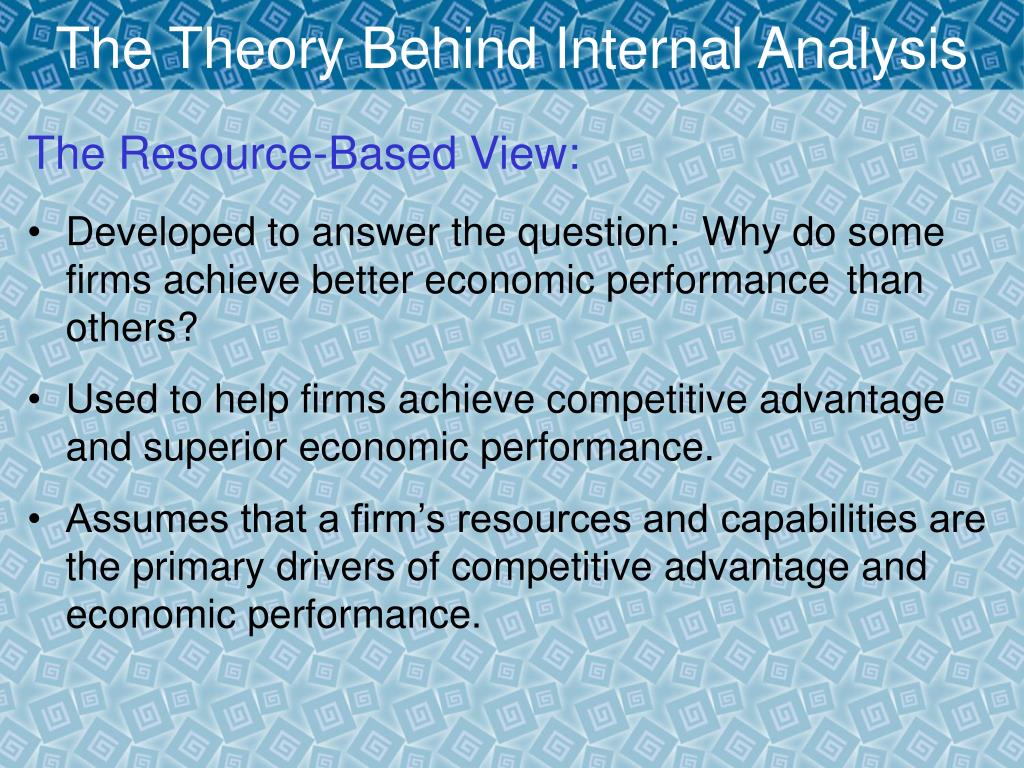 The Theory Behind Internal Analysis

The Resource-Based View:

• Developed to answer the question: Why do some firms achieve better economic performance than others?

• Used to help firms achieve competitive advantage and superior economic performance.

• Assumes that a firm's resources and capabilities are the primary drivers of competitive advantage and economic performance.